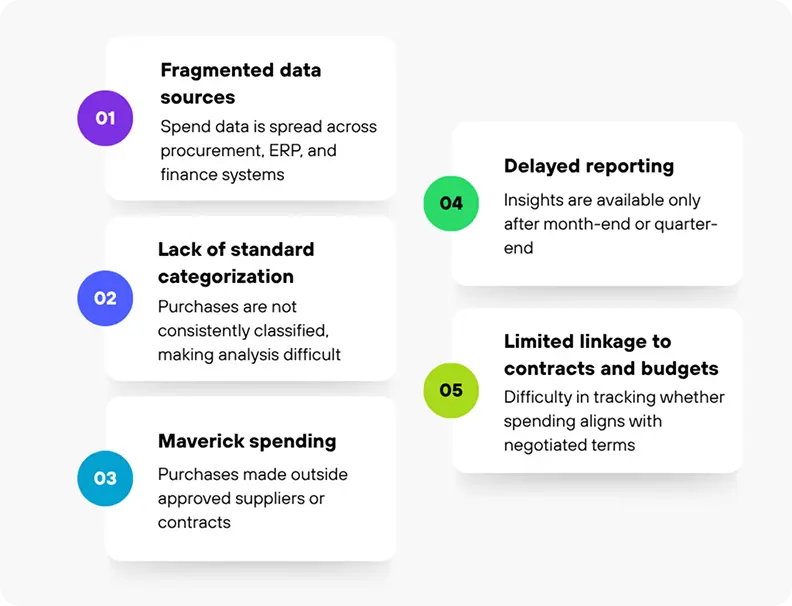 01

Fragmented data sources

Spend data is spread across procurement, ERP, and finance systems

02

Lack of standard categorization

Purchases are not consistently classified, making analysis difficult

03

Maverick spending

Purchases made outside approved suppliers or contracts

04

Delayed reporting

Insights are available only after month-end or quarter-end

05

Limited linkage to contracts and budgets

Difficulty in tracking whether spending aligns with negotiated terms